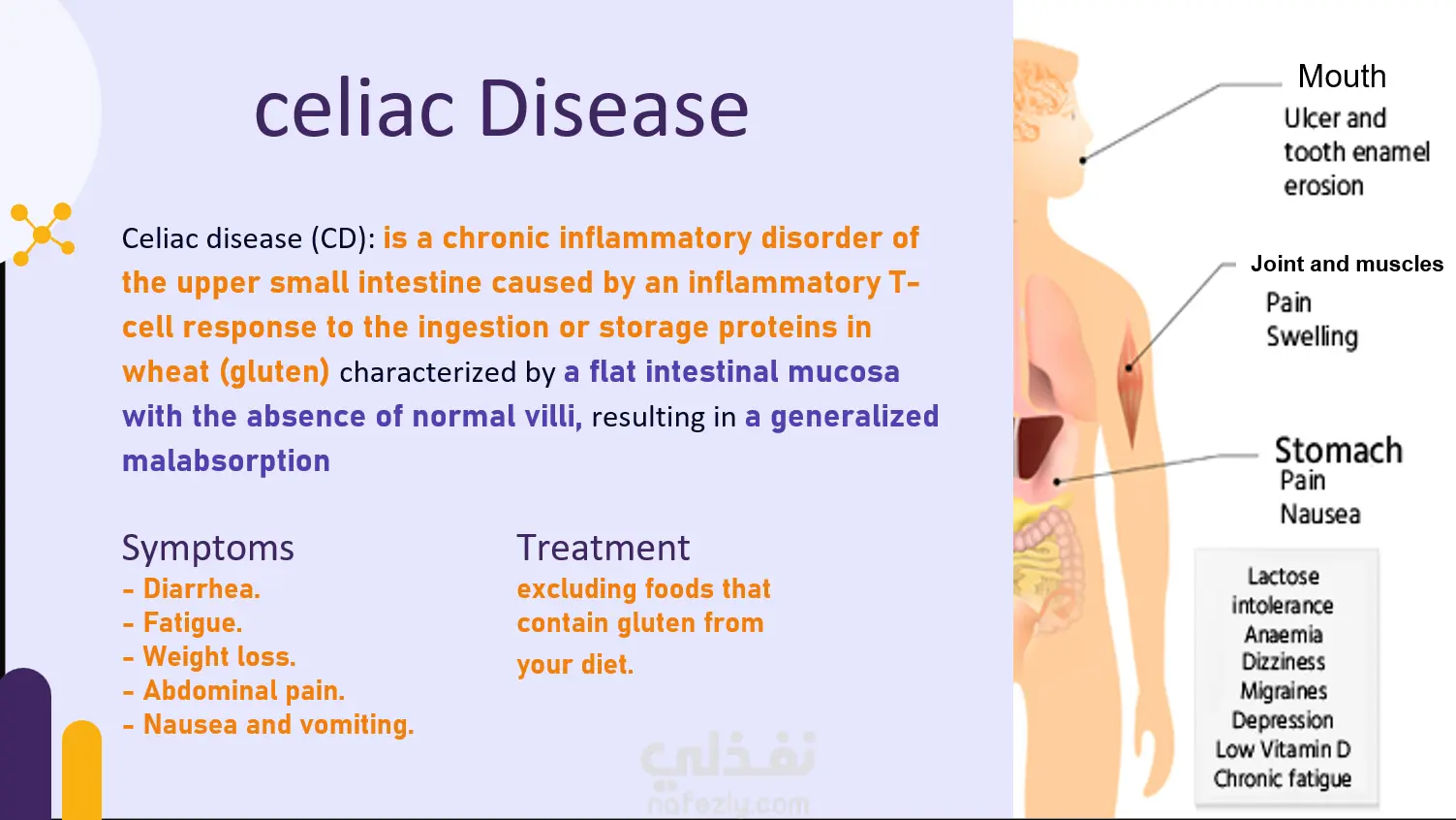 celiac Disease

Celiac disease (CD): is a chronic inflammatory disorder of the upper small intestine caused by an inflammatory T-cell response to the ingestion or storage proteins in wheat (gluten) characterized by a flat intestinal mucosa with the absence of normal villi, resulting in a generalized malabsorption

Symptoms
- Diarrhea.
- Fatigue.
- Weight loss.
- Abdominal pain.
- Nausea and vomiting.

Treatment
excluding foods that contain gluten from your diet.

نفذلي
nafezly.com

Mouth
Ulcer and tooth enamel erosion

Joint and muscles
Pain
Swelling

Stomach
Pain
Nausea

Lactose intolerance
Anaemia
Dizziness
Migraines
Depression
Low Vitamin D
Chronic fatigue